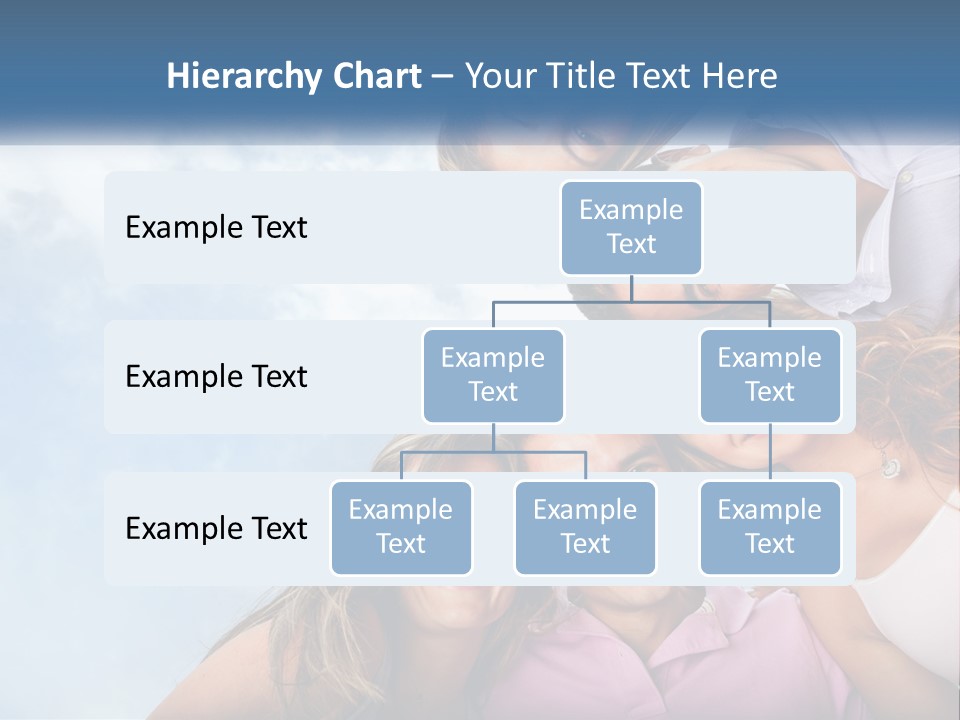 Hierarchy Chart – Your Title Text Here

Example Text

Example Text

Example Text

Example Text

Example Text

Example Text

Example Text

Example Text

Example Text